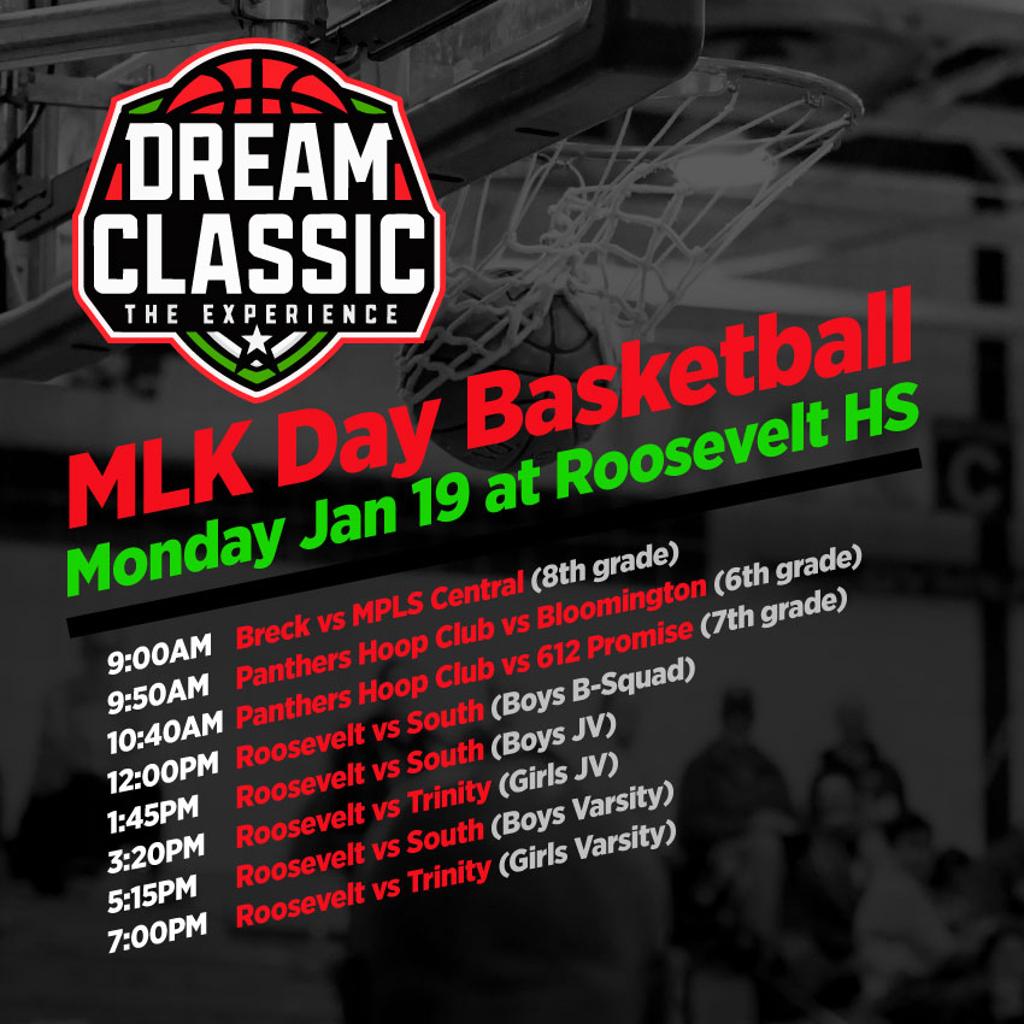 DREAM CLASSIC
THE EXPERIENCE

MLK Day Basketball
Monday Jan 19 at Roosevelt HS

9:00AM Breck vs MPLS Central (8th grade)
9:50AM Panthers Hoop Club vs Bloomington (6th grade)
10:40AM Panthers Hoop Club vs 612 Promise (7th grade)
12:00PM Roosevelt vs South (Boys B-Squad)
1:45PM Roosevelt vs South (Boys JV)
3:20PM Roosevelt vs Trinity (Girls JV)
5:15PM Roosevelt vs South (Boys Varsity)
7:00PM Roosevelt vs Trinity (Girls Varsity)